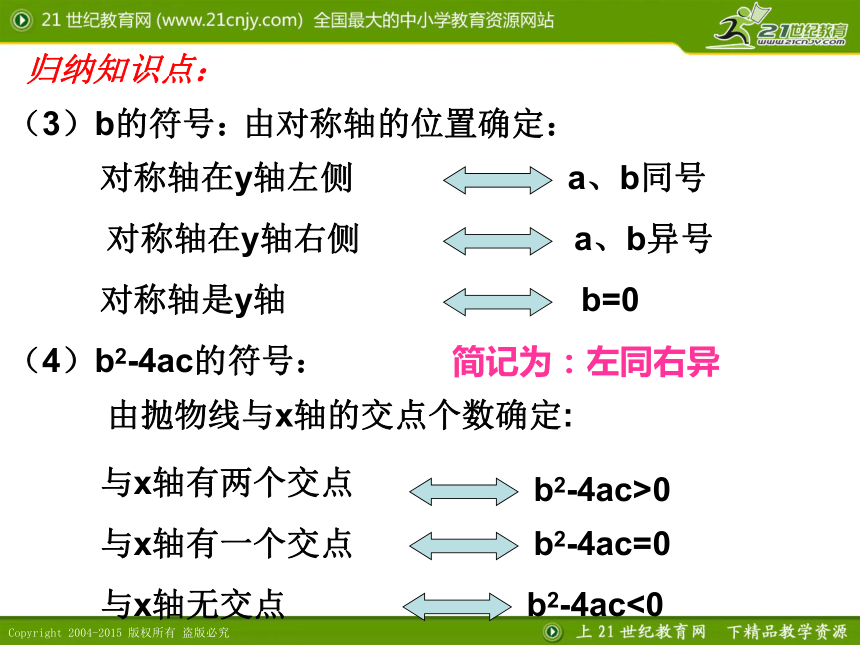 21 世纪教育网 (www.21cnjy.com) 全国最大的中小学教育资源网站

21世纪教育
www.21cnjy.com

归纳知识点：

（3）b的符号：由对称轴的位置确定：

对称轴在y轴左侧 a、b同号

对称轴在y轴右侧 a、b异号

对称轴是y轴 b=0

（4）$b^2-4ac$的符号： 简记为：左同右异

由抛物线与x轴的交点个数确定:

与x轴有两个交点 $b^2-4ac>0$

与x轴有一个交点 $b^2-4ac=0$

与x轴无交点 $b^2-4ac<0$

Copyright 2004-2015 版权所有 盗版必究

上 21 世纪教育网 下精品教学资源